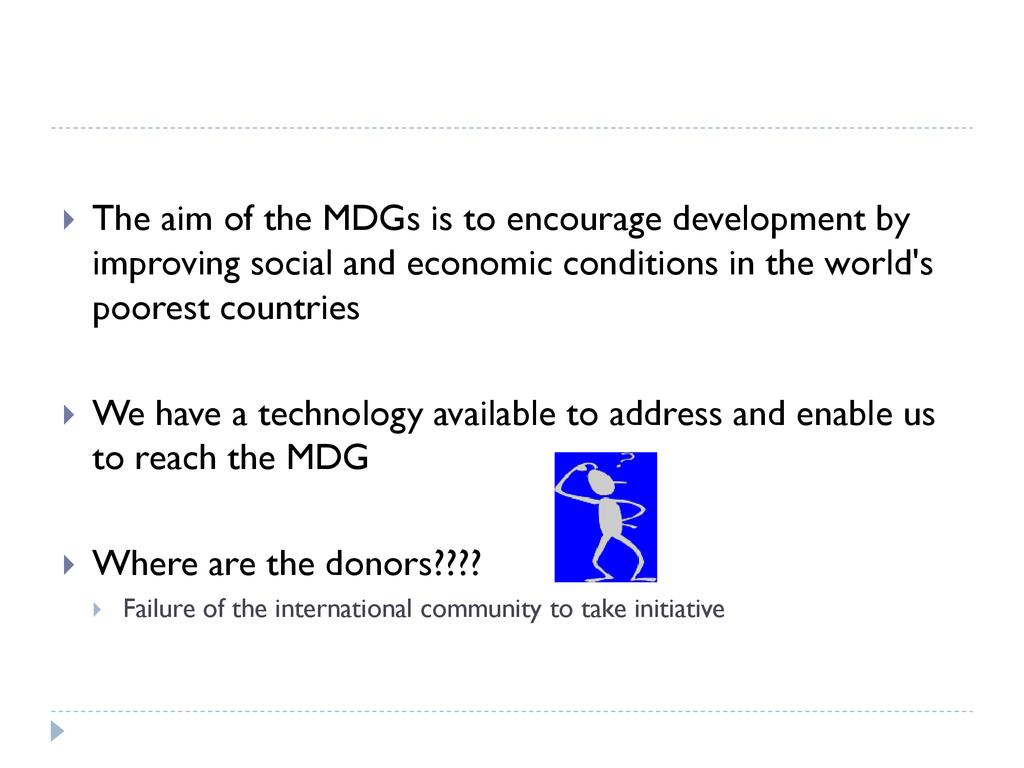 The aim of the MDGs is to encourage development by improving social and economic conditions in the world's poorest countries

We have a technology available to address and enable us to reach the MDG

Where are the donors????

Failure of the international community to take initiative